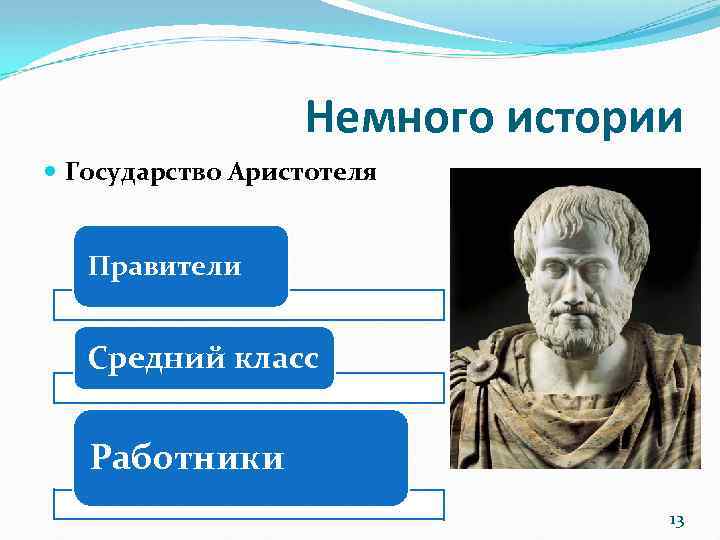 Немного истории

Государство Аристотеля

Правители

Средний класс

Работники

13